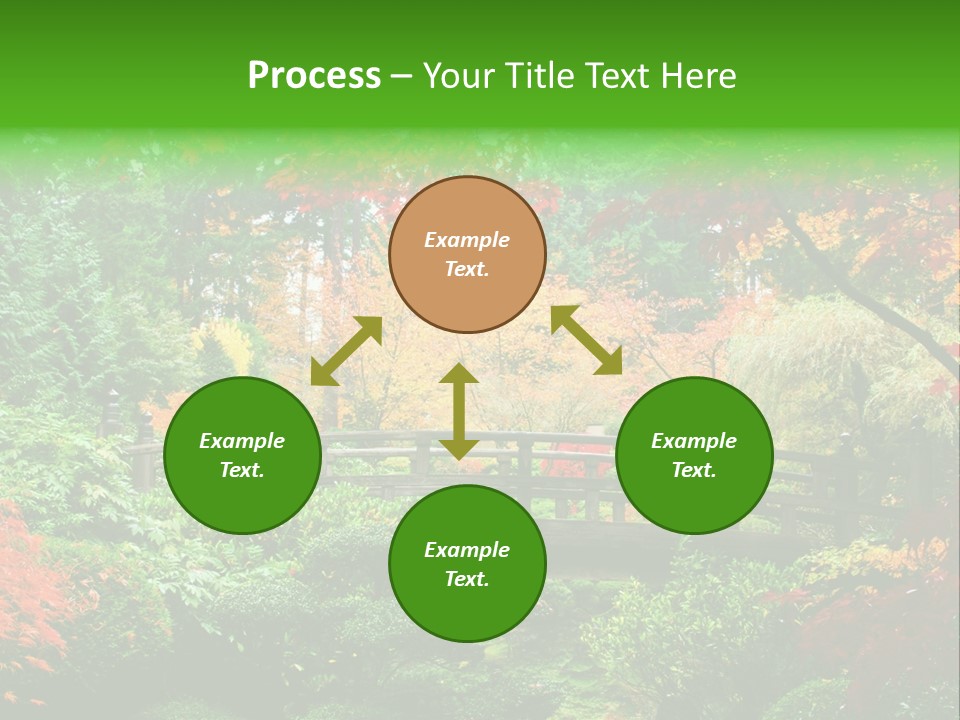 Process – Your Title Text Here

Example Text.

Example Text.

Example Text.

Example Text.